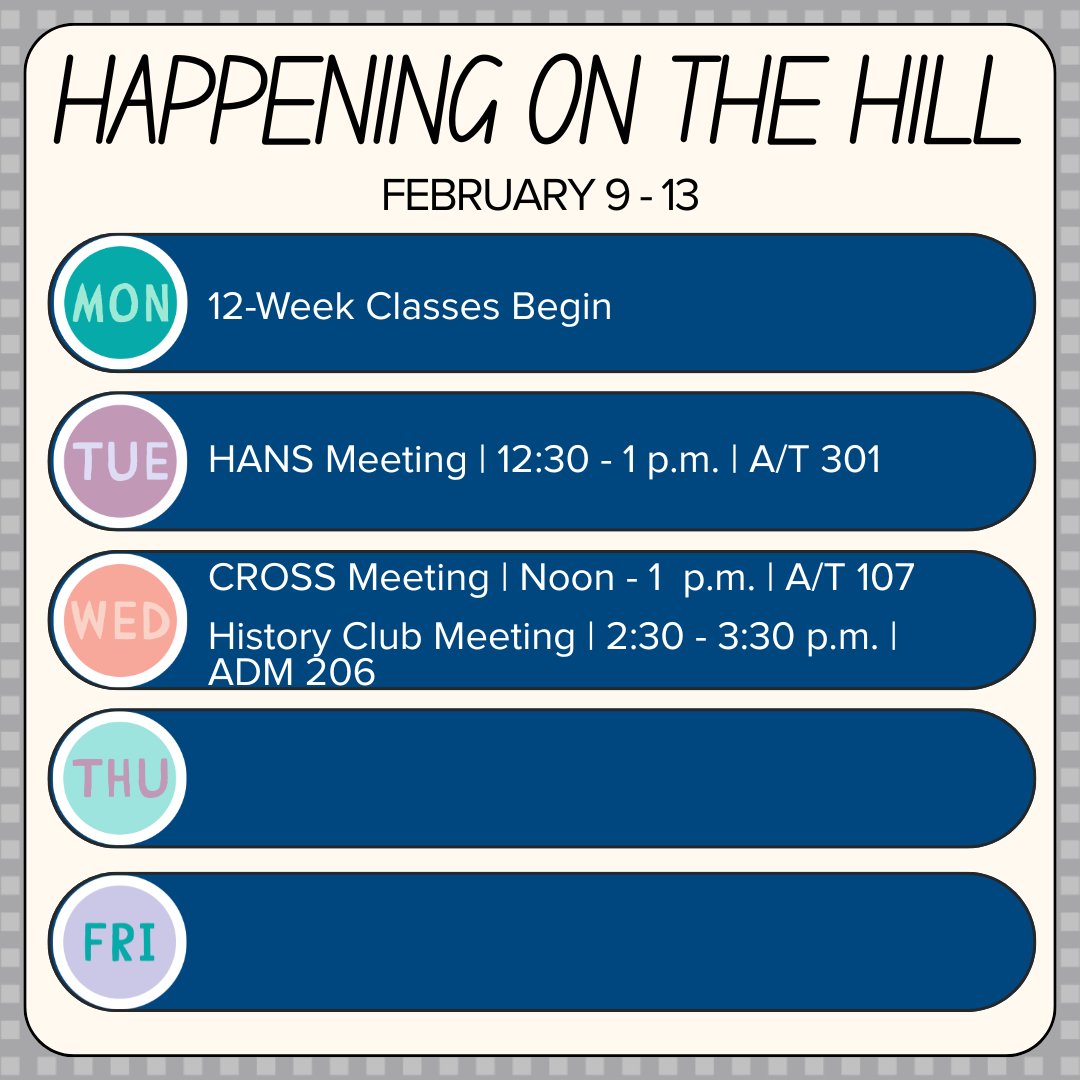 HAPPENING ON THE HILL

FEBRUARY 9 - 13

MON 12-Week Classes Begin

TUE HANS Meeting | 12:30 - 1 p.m. | A/T 301

WED CROSS Meeting | Noon - 1 p.m. | A/T 107

History Club Meeting | 2:30 - 3:30 p.m. | ADM 206

THU

FRI